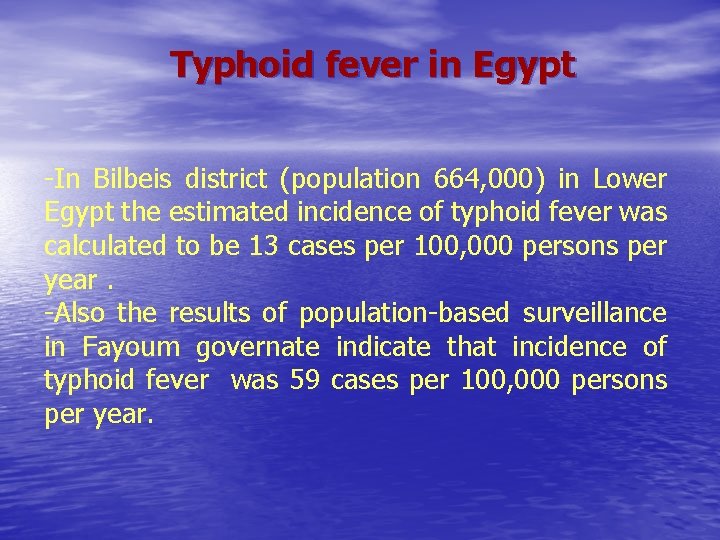 Typhoid fever in Egypt

-In Bilbeis district (population 664,000) in Lower Egypt the estimated incidence of typhoid fever was calculated to be 13 cases per 100,000 persons per year .
-Also the results of population-based surveillance in Fayoum governate indicate that incidence of typhoid fever was 59 cases per 100,000 persons per year.